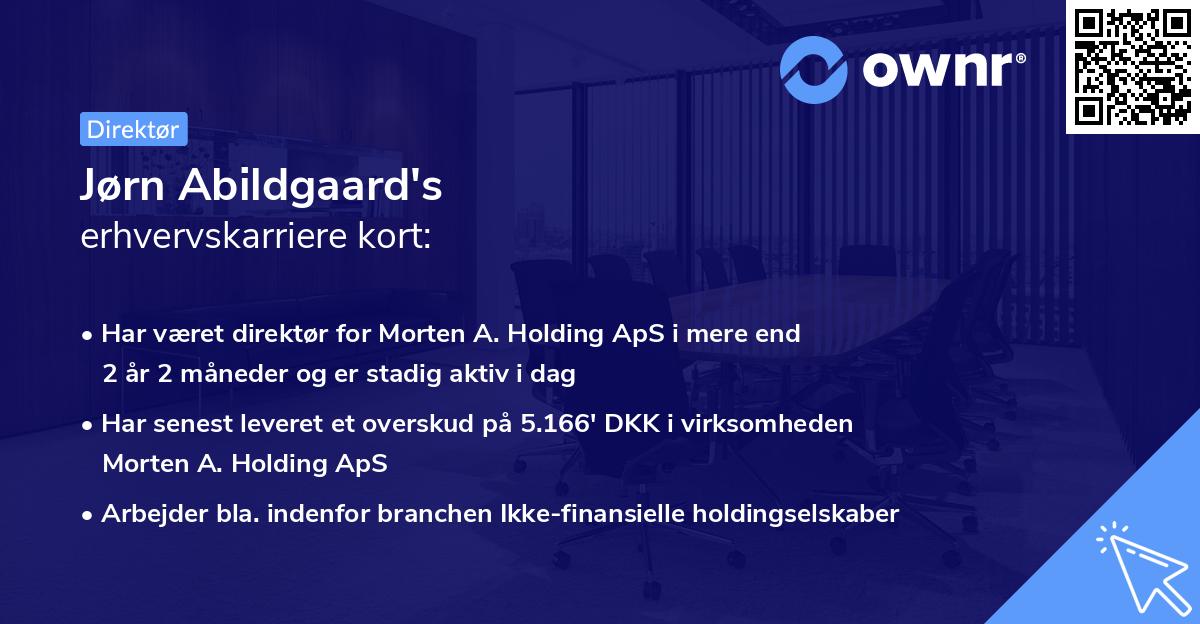 ownr®

Direktør

Jørn Abildgaard's
erhvervskarriere kort:

• Har været direktør for Morten A. Holding ApS i mere end 2 år 2 måneder og er stadig aktiv i dag

• Har senest leveret et overskud på 5.166' DKK i virksomheden Morten A. Holding ApS

• Arbejder bla. indenfor branchen Ikke-finansielle holdingselskaber